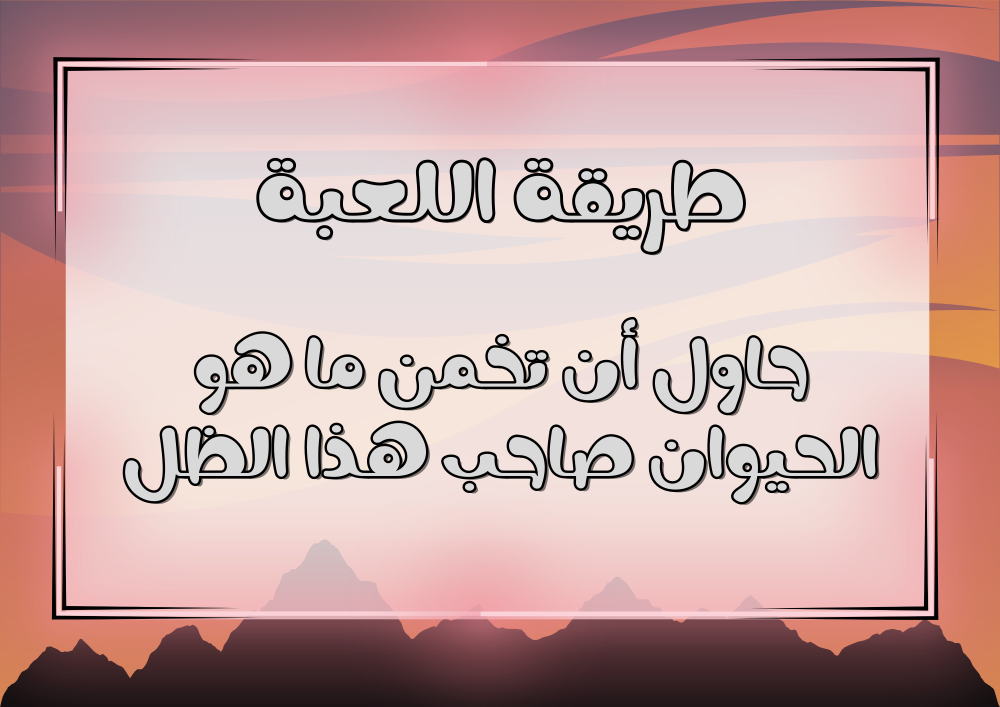 طريقة اللعبة

حاول أن تخمن ما هو الحيوان صاحب هذا الظل